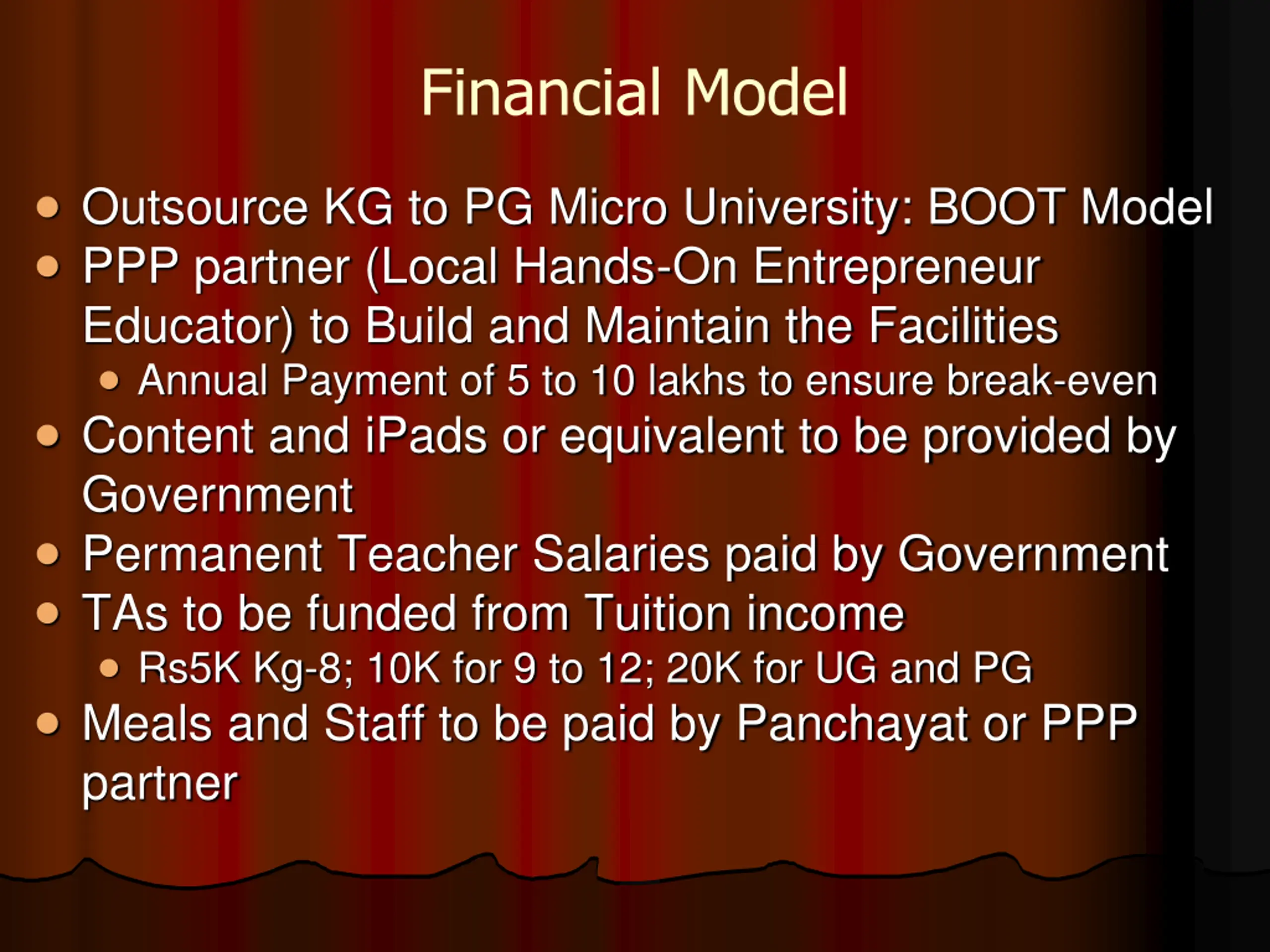 Financial Model

- Outsource KG to PG Micro University: BOOT Model
- PPP partner (Local Hands-On Entrepreneur Educator) to Build and Maintain the Facilities
  - Annual Payment of 5 to 10 lakhs to ensure break-even
- Content and iPads or equivalent to be provided by Government
- Permanent Teacher Salaries paid by Government
- TAs to be funded from Tuition income
  - Rs5K Kg-8; 10K for 9 to 12; 20K for UG and PG
- Meals and Staff to be paid by Panchayat or PPP partner